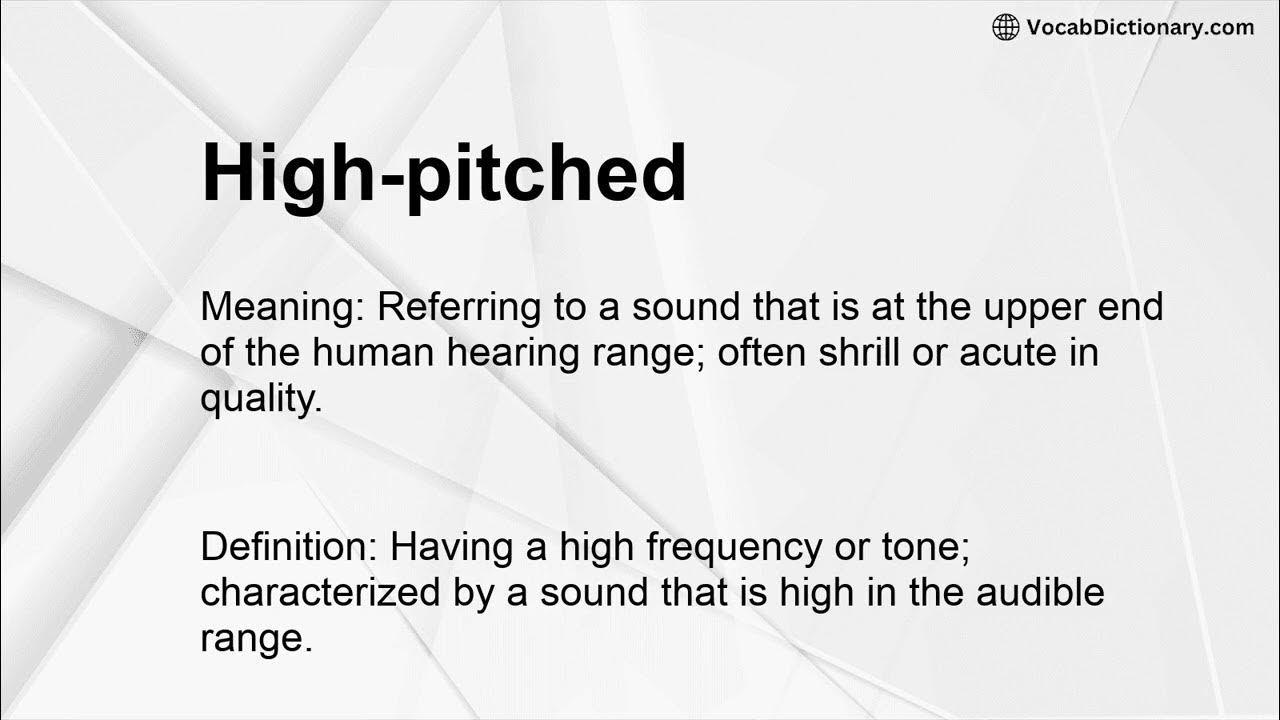 VocabDictionary.com

High-pitched

Meaning: Referring to a sound that is at the upper end of the human hearing range; often shrill or acute in quality.

Definition: Having a high frequency or tone; characterized by a sound that is high in the audible range.